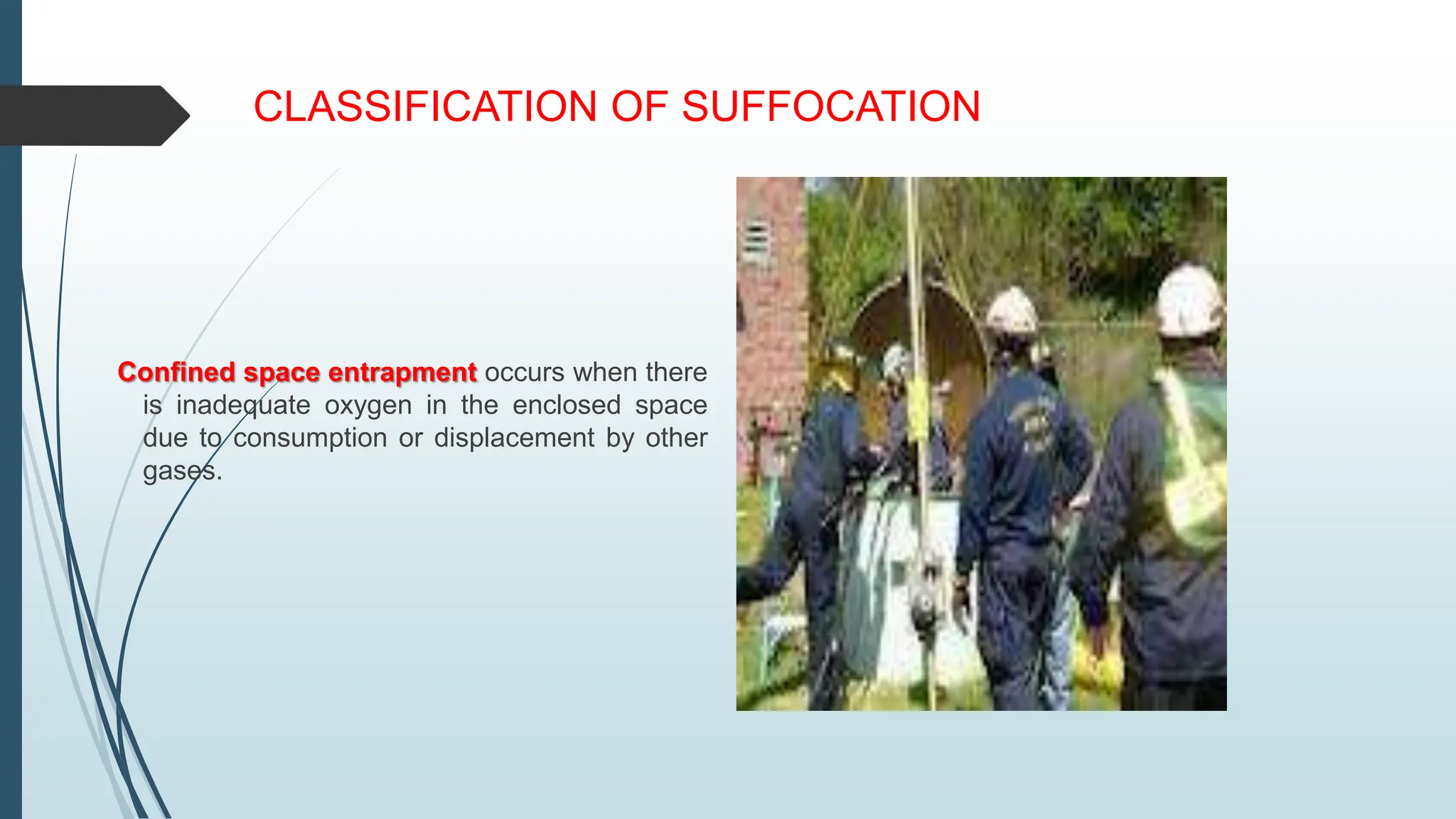 CLASSIFICATION OF SUFFOCATION

Confined space entrapment occurs when there is inadequate oxygen in the enclosed space due to consumption or displacement by other gases.